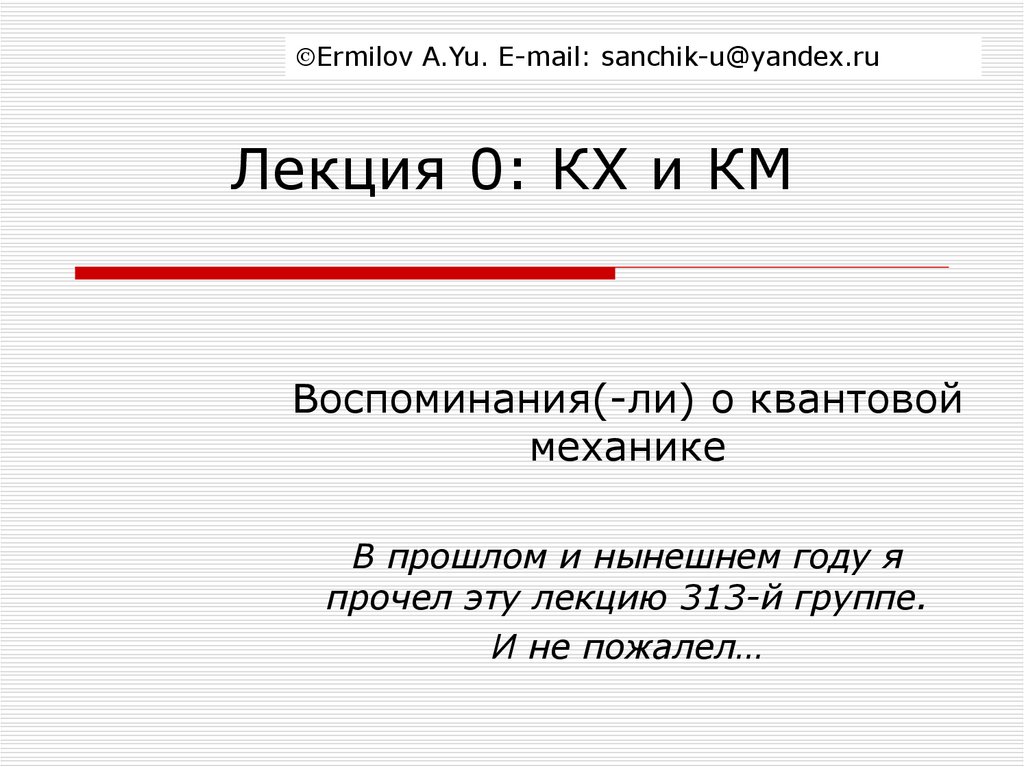 ©Ermilov A.Yu. E-mail: sanchik-u@yandex.ru

Лекция 0: КХ и КМ

Воспоминания(-ли) о квантовой механике

В прошлом и нынешнем году я прочел эту лекцию 313-й группе.

И не пожалел…